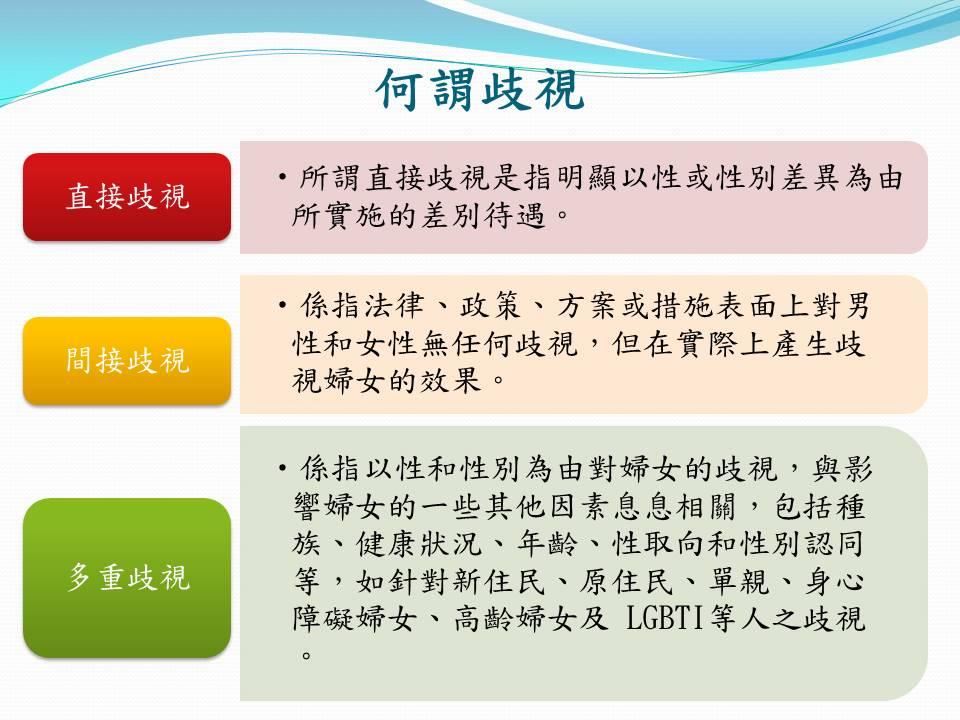 何謂歧視

直接歧視

• 所謂直接歧視是指明顯以性或性別差異為由所實施的差別待遇。

間接歧視

• 係指法律、政策、方案或措施表面上對男性和女性無任何歧視，但在實際上產生歧視婦女的效果。

多重歧視

• 係指以性和性別為由對婦女的歧視，與影響婦女的一些其他因素息息相關，包括種族、健康狀況、年齡、性取向和性別認同等，如針對新住民、原住民、單親、身心障礙婦女、高齡婦女及 LGBTI等人之歧視。